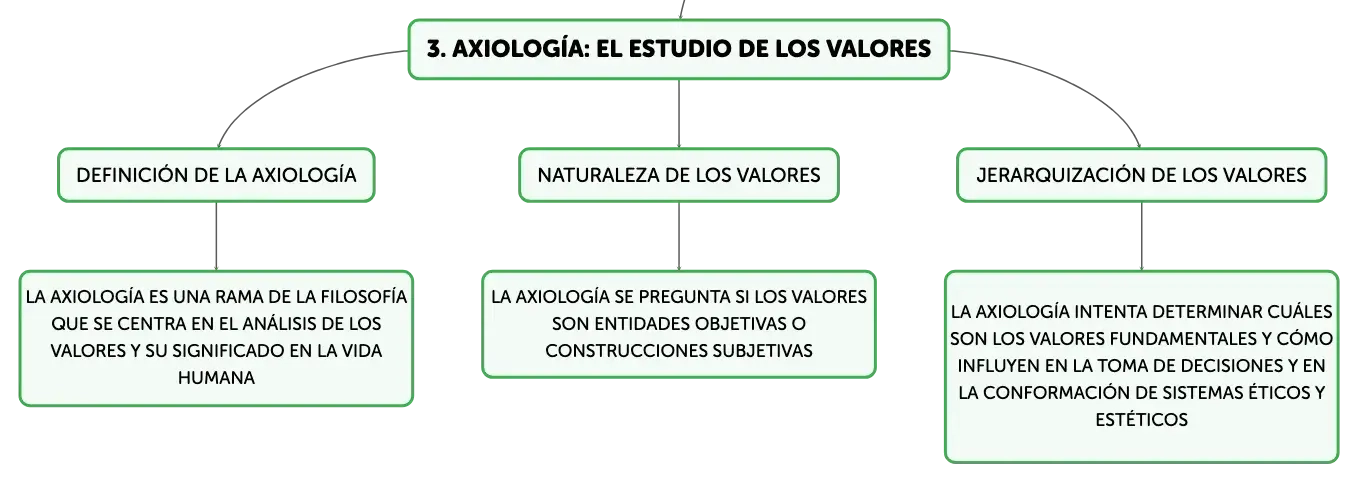 3. AXIOLOGÍA: EL ESTUDIO DE LOS VALORES

DEFINICIÓN DE LA AXIOLOGÍA

LA AXIOLOGÍA ES UNA RAMA DE LA FILOSOFÍA QUE SE CENTRA EN EL ANÁLISIS DE LOS VALORES Y SU SIGNIFICADO EN LA VIDA HUMANA

NATURALEZA DE LOS VALORES

LA AXIOLOGÍA SE PREGUNTA SI LOS VALORES SON ENTIDADES OBJETIVAS O CONSTRUCCIONES SUBJETIVAS

JERARQUIZACIÓN DE LOS VALORES

LA AXIOLOGÍA INTENTA DETERMINAR CUÁLES SON LOS VALORES FUNDAMENTALES Y CÓMO INFLUYEN EN LA TOMA DE DECISIONES Y EN LA CONFORMACIÓN DE SISTEMAS ÉTICOS Y ESTÉTICOS